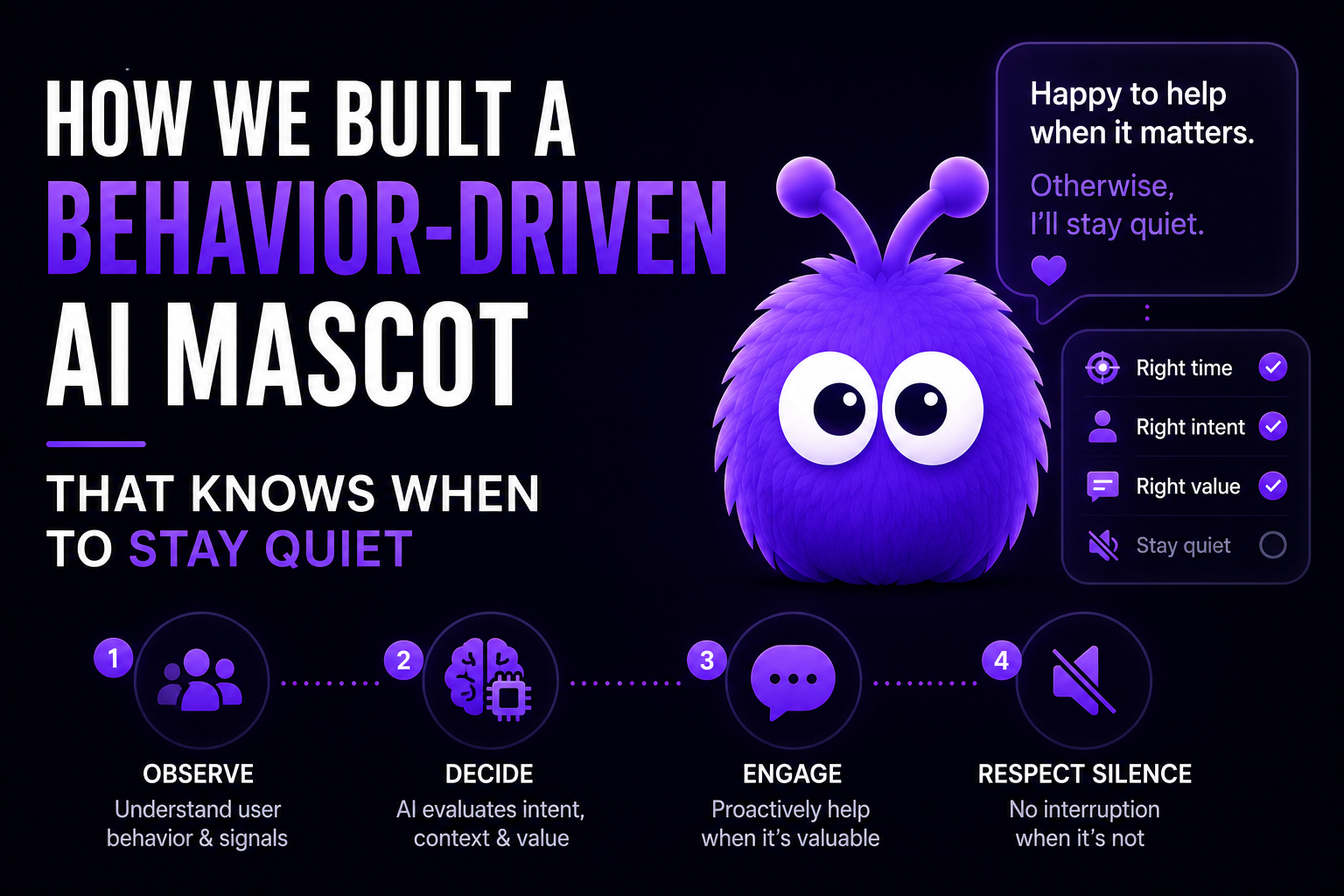 HOW WE BUILT A BEHAVIOR-DRIVEN AI MASCOT

THAT KNOWS WHEN TO STAY QUIET

Happy to help when it matters.

Otherwise, I'll stay quiet.

Right time
Right intent
Right value
Stay quiet

1
OBSERVE
Understand user behavior & signals

2
DECIDE
AI evaluates intent, context & value

3
ENGAGE
Proactively help when it's valuable

4
RESPECT SILENCE
No interruption when it's not